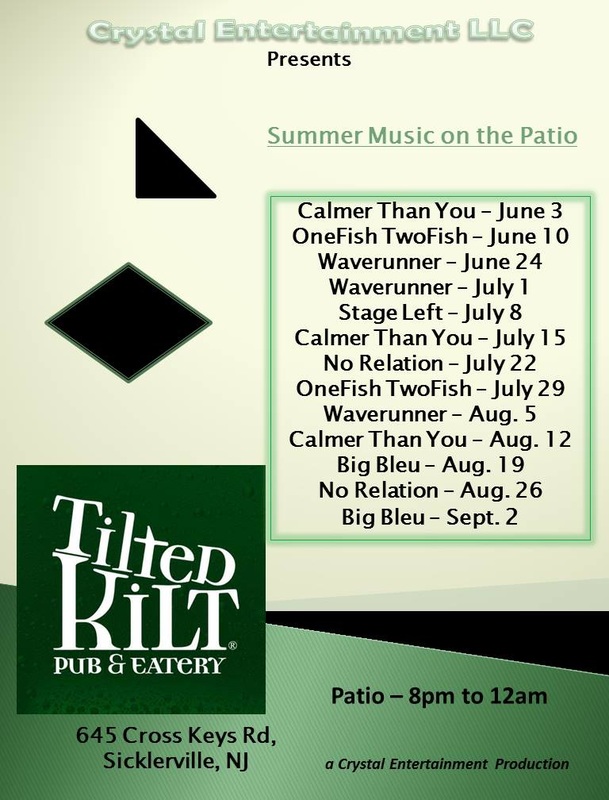 Crystal Entertainment LLC
Presents

Summer Music on the Patio

Calmer Than You – June 3
OneFish TwoFish – June 10
Waverunner – June 24
Waverunner – July 1
Stage Left – July 8
Calmer Than You – July 15
No Relation – July 22
OneFish TwoFish – July 29
Waverunner – Aug. 5
Calmer Than You – Aug. 12
Big Bleu – Aug. 19
No Relation – Aug. 26
Big Bleu – Sept. 2

Tilted Kilt®
PUB & EATERY

Patio – 8pm to 12am

645 Cross Keys Rd,
Sicklerville, NJ

a Crystal Entertainment Production